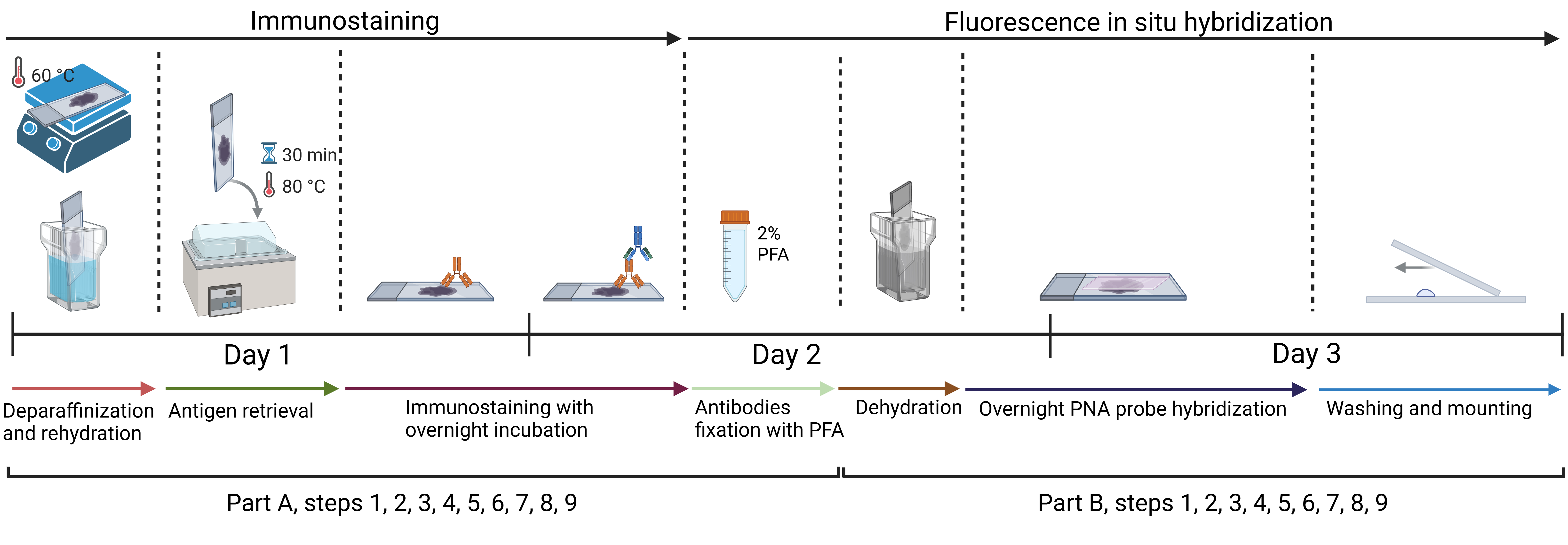 Immunostaining

Fluorescence in situ hybridization

60 °C

30 min

80 °C

2% PFA

Day 1

Day 2

Day 3

Deparaffinization and rehydration

Antigen retrieval

Immunostaining with overnight incubation

Antibodies fixation with PFA

Dehydration

Overnight PNA probe hybridization

Washing and mounting

Part A, steps 1, 2, 3, 4, 5, 6, 7, 8, 9

Part B, steps 1, 2, 3, 4, 5, 6, 7, 8, 9